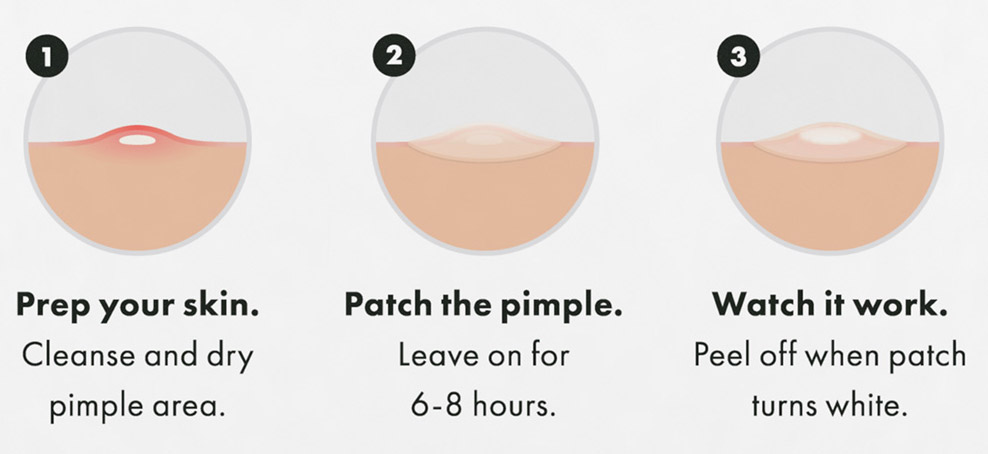 1
Prep your skin.
Cleanse and dry pimple area.

2
Patch the pimple.
Leave on for 6-8 hours.

3
Watch it work.
Peel off when patch turns white.